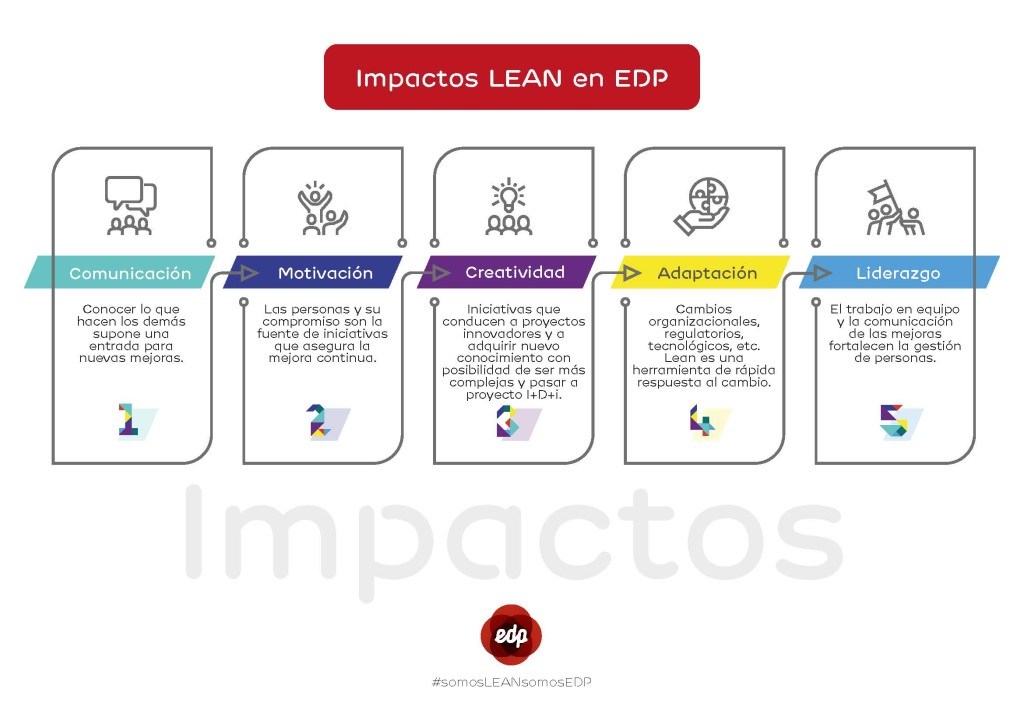 Impactos LEAN en EDP

Comunicación

Conocer lo que hacen los demás supone una entrada para nuevas mejoras.

1

Motivación

Las personas y su compromiso son la fuente de iniciativas que asegura la mejora continua.

2

Creatividad

Iniciativas que conducen a proyectos innovadores y a adquirir nuevo conocimiento con posibilidad de ser más complejas y pasar a proyecto I+D+i.

3

Adaptación

Cambios organizacionales, regulatorios, tecnológicos, etc. Lean es una herramienta de rápida respuesta al cambio.

4

Liderazgo

El trabajo en equipo y la comunicación de las mejoras fortalecen la gestión de personas.

5

Impactos

edp

#somosLEANsomosEDP